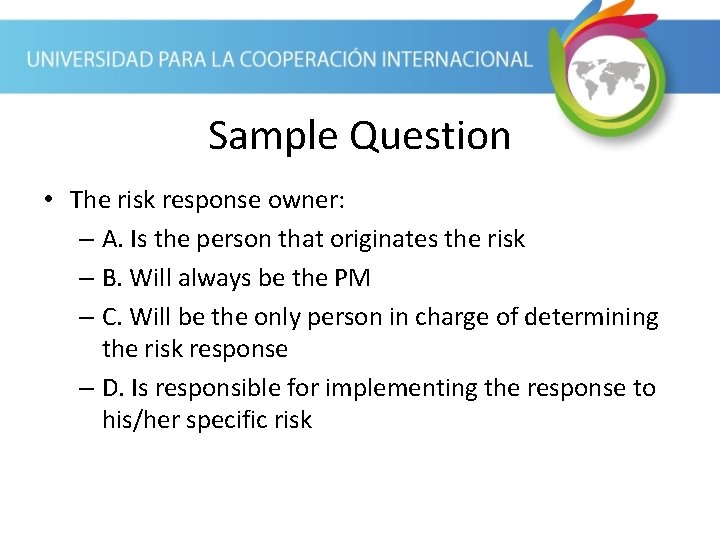 UNIVERSIDAD PARA LA COOPERACIÓN INTERNACIONAL

Sample Question

• The risk response owner:
– A. Is the person that originates the risk
– B. Will always be the PM
– C. Will be the only person in charge of determining the risk response
– D. Is responsible for implementing the response to his/her specific risk